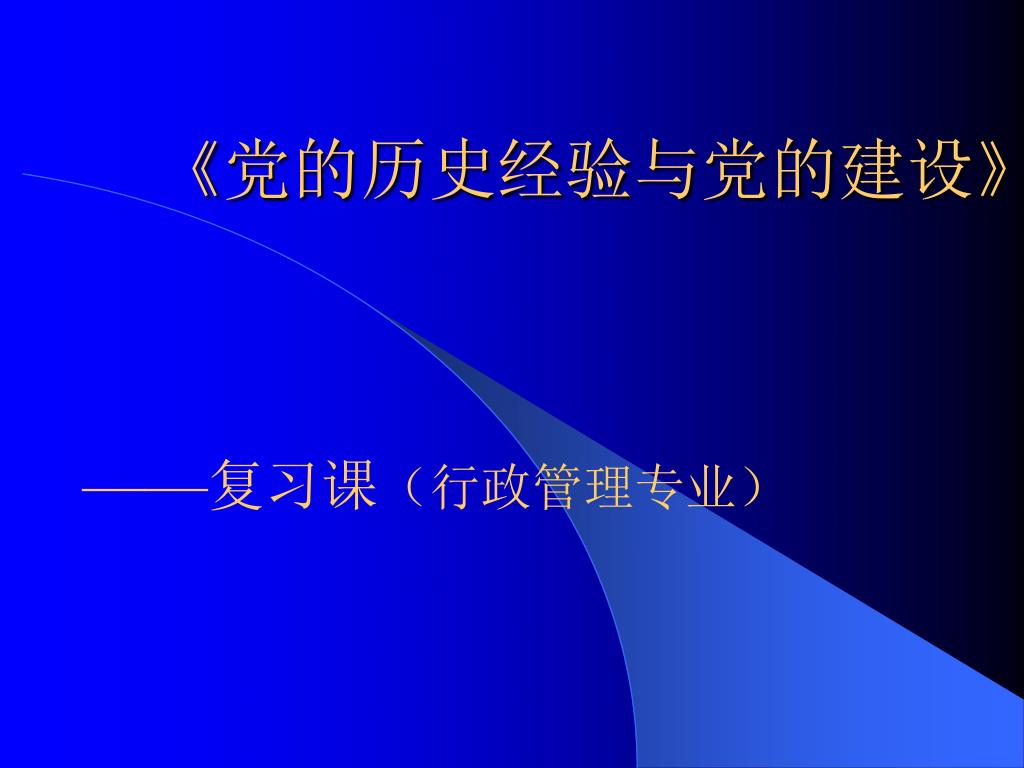 《党的历史经验与党的建设》

——复习课（行政管理专业）